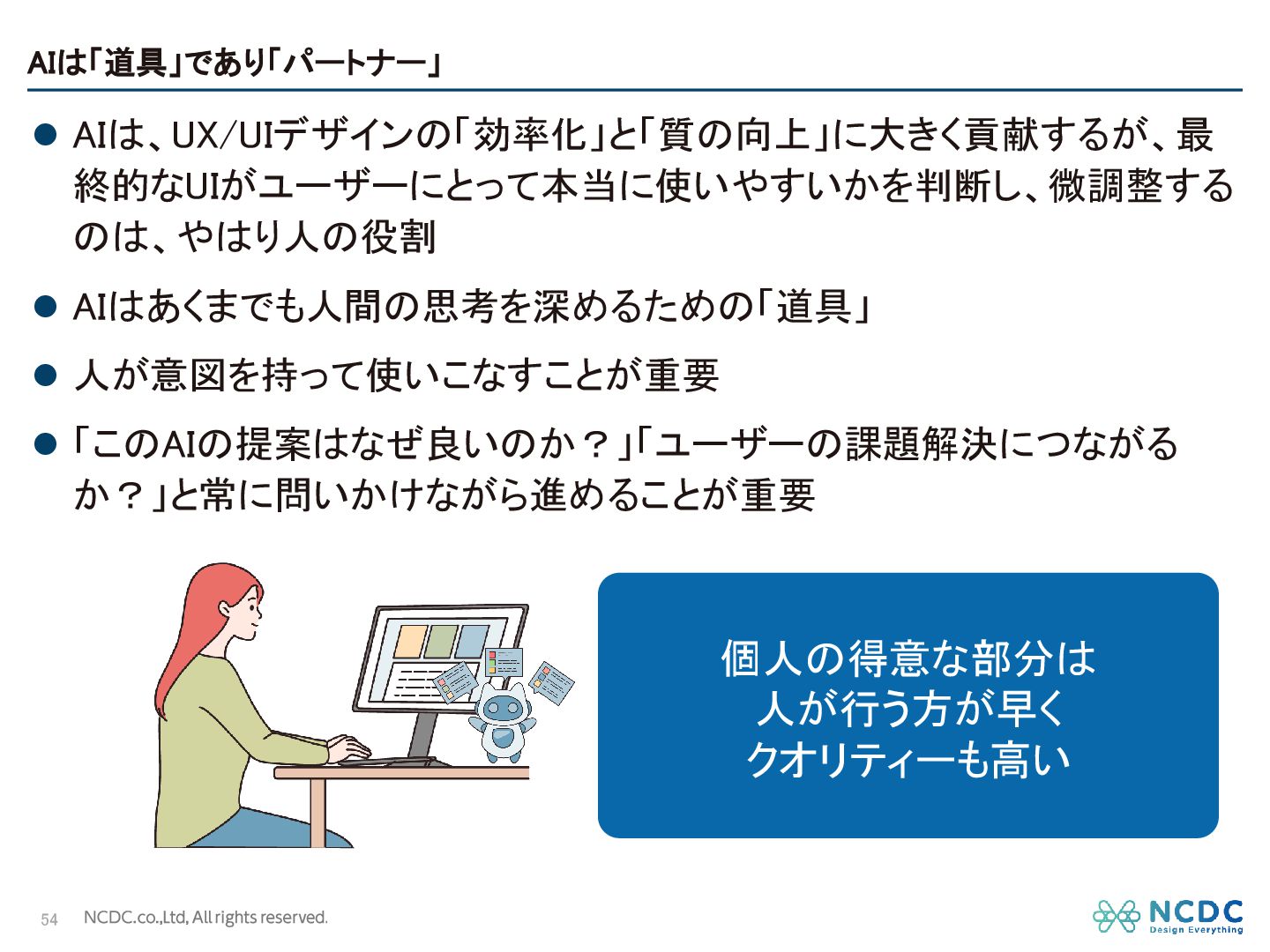 AIは「道具」であり「パートナー」

● AIは、UX/UIデザインの「効率化」と「質の向上」に大きく貢献するが、最終的なUIがユーザーにとって本当に使いやすいかを判断し、微調整するのは、やはり人の役割

● AIはあくまでも人間の思考を深めるための「道具」

● 人が意図を持って使いこなすことが重要

● 「このAIの提案はなぜ良いのか？」「ユーザーの課題解決につながるか？」と常に問いかけながら進めることが重要

個人の得意な部分は
人が行う方が早く
クオリティーも高い

54 NCDC.co.,Ltd, All rights reserved.

NCDC
Design Everything